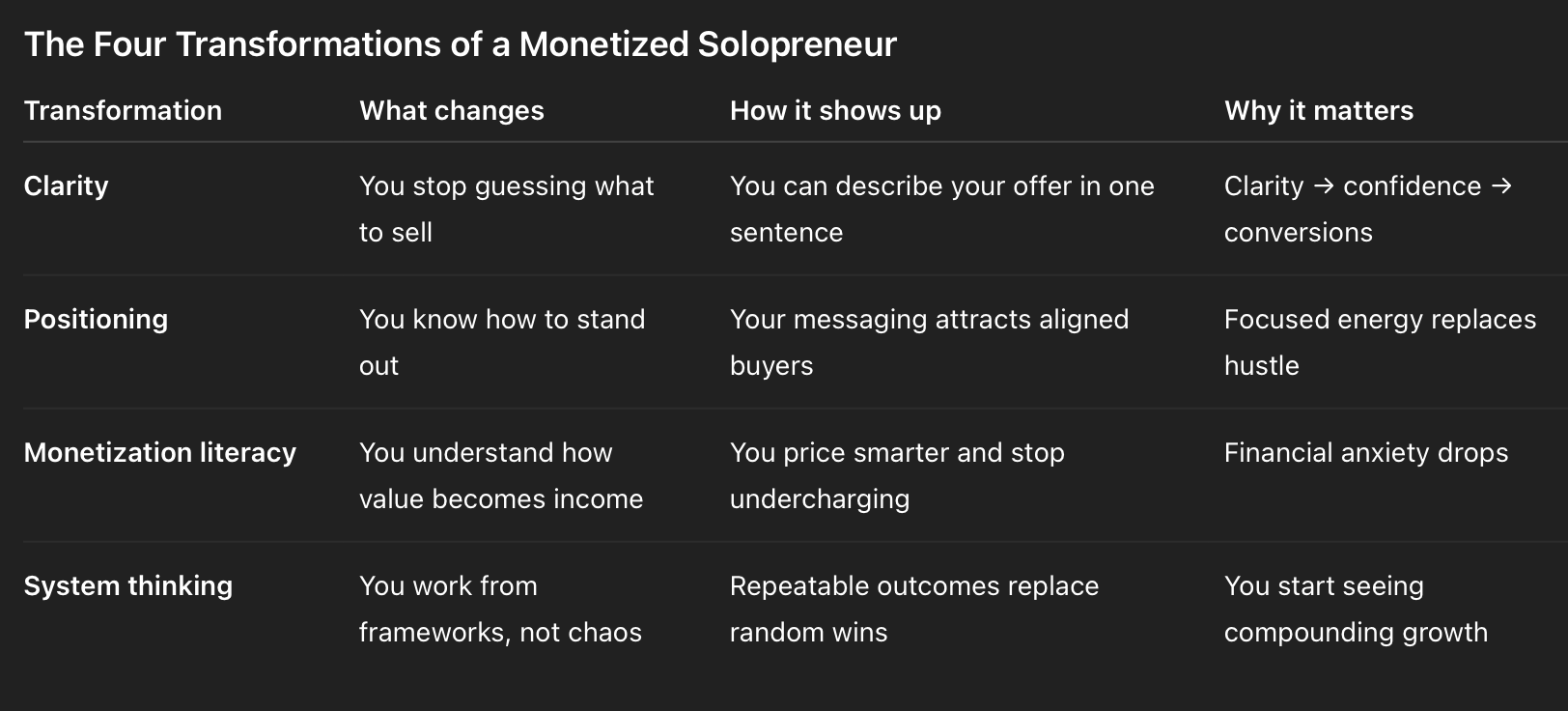 The Four Transformations of a Monetized Solopreneur

| Transformation | What changes | How it shows up | Why it matters |
|---|---|---|---|
| Clarity | You stop guessing what to sell | You can describe your offer in one sentence | Clarity → confidence → conversions |
| Positioning | You know how to stand out | Your messaging attracts aligned buyers | Focused energy replaces hustle |
| Monetization literacy | You understand how value becomes income | You price smarter and stop undercharging | Financial anxiety drops |
| System thinking | You work from frameworks, not chaos | Repeatable outcomes replace random wins | You start seeing compounding growth |